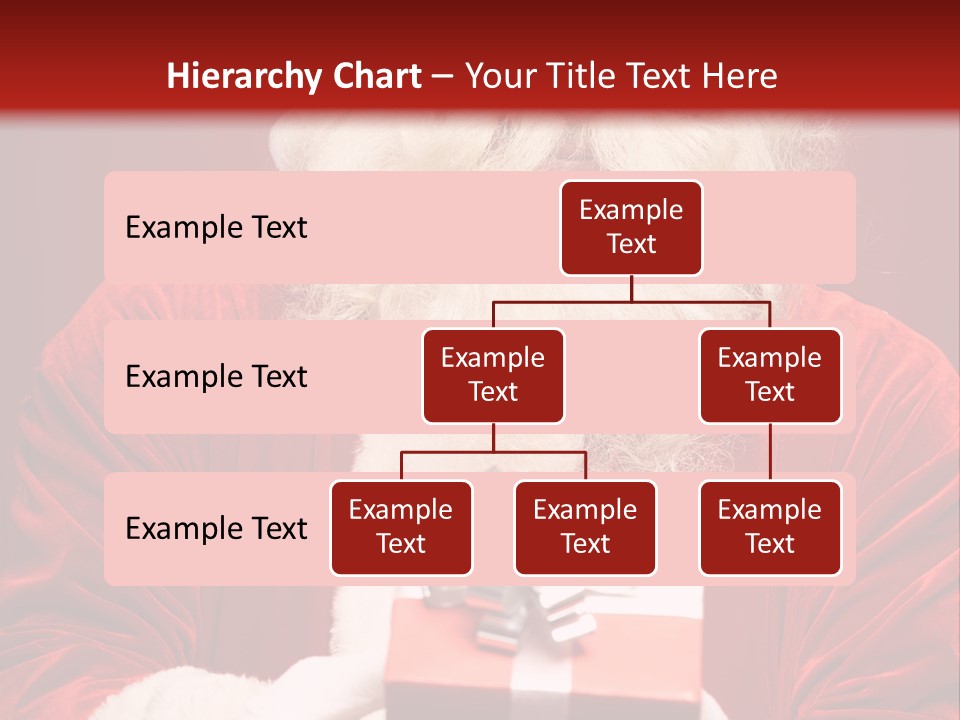 Hierarchy Chart – Your Title Text Here

Example Text

Example Text

Example Text

Example Text

Example Text

Example Text

Example Text

Example Text

Example Text